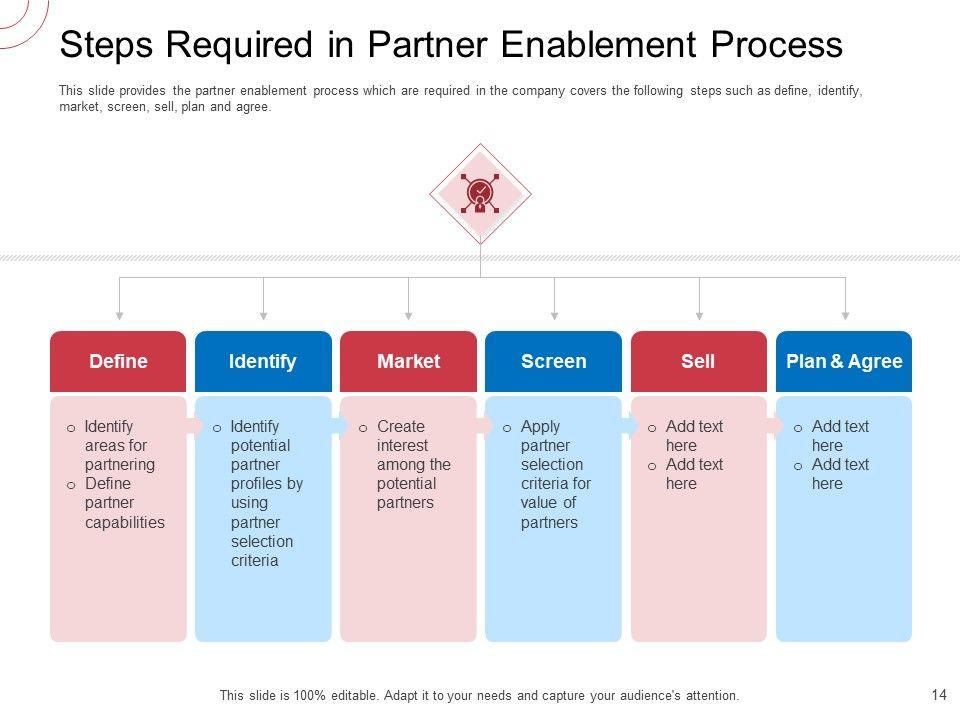 Steps Required in Partner Enablement Process

This slide provides the partner enablement process which are required in the company covers the following steps such as define, identify, market, screen, sell, plan and agree.

Define

o Identify areas for partnering
o Define partner capabilities

Identify

o Identify potential partner profiles by using partner selection criteria

Market

o Create interest among the potential partners

Screen

o Apply partner selection criteria for value of partners

Sell

o Add text here
o Add text here

Plan & Agree

o Add text here
o Add text here

This slide is 100% editable. Adapt it to your needs and capture your audience's attention.

14